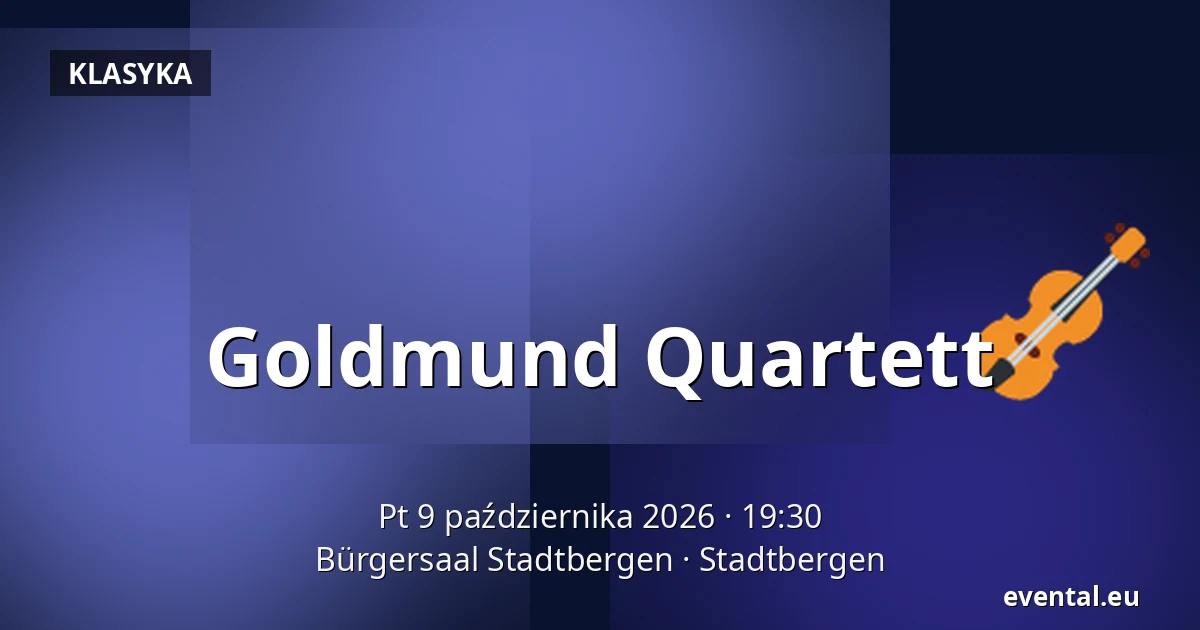 KLASYKA

Goldmund Quartett

Pt 9 października 2026 · 19:30
Bürgersaal Stadtbergen · Stadtbergen

evental.eu